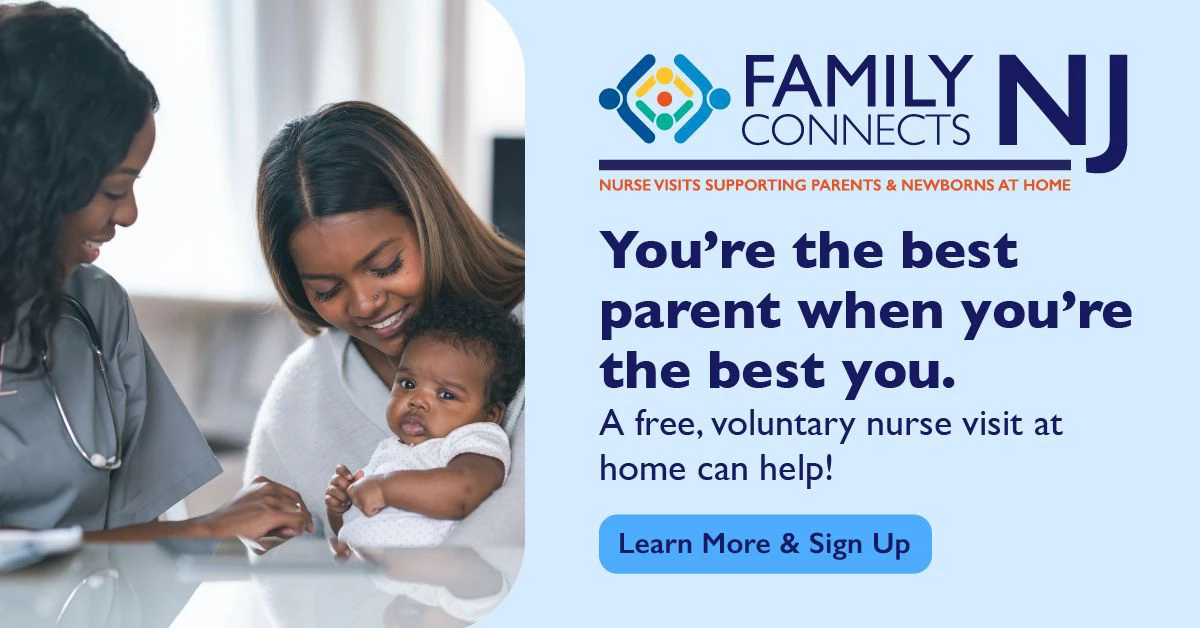 FAMILY CONNECTS NJ

NURSE VISITS SUPPORTING PARENTS & NEWBORNS AT HOME

You're the best parent when you're the best you.

A free, voluntary nurse visit at home can help!

Learn More & Sign Up